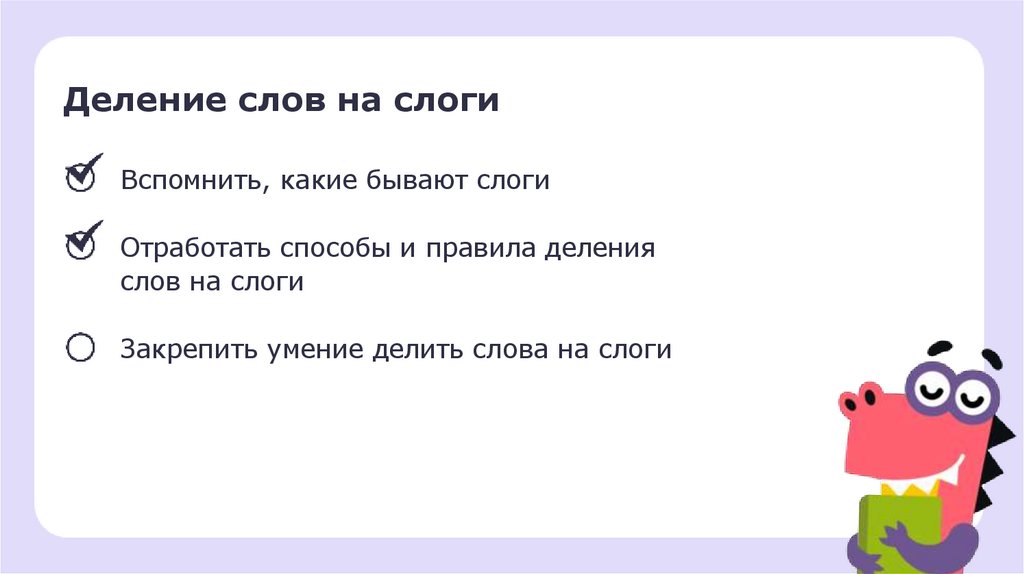 Деление слов на слоги

Вспомнить, какие бывают слоги

Отработать способы и правила деления слов на слоги

Закрепить умение делить слова на слоги